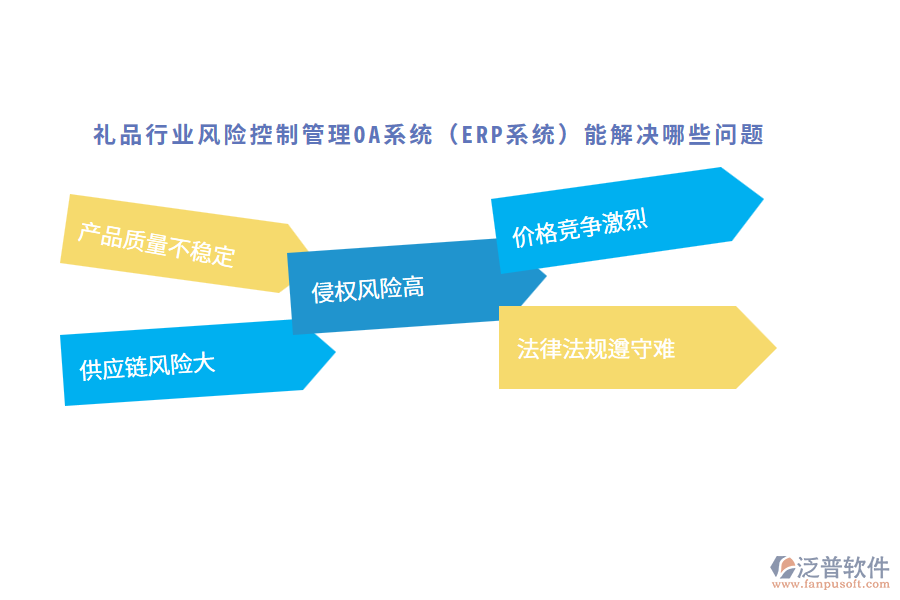 礼品行业风险控制管理OA系统（ERP系统）能解决哪些问题

产品质量不稳定

侵权风险高

价格竞争激烈

供应链风险大

法律法规遵守难

泛普软件
www.fanpusoft.com